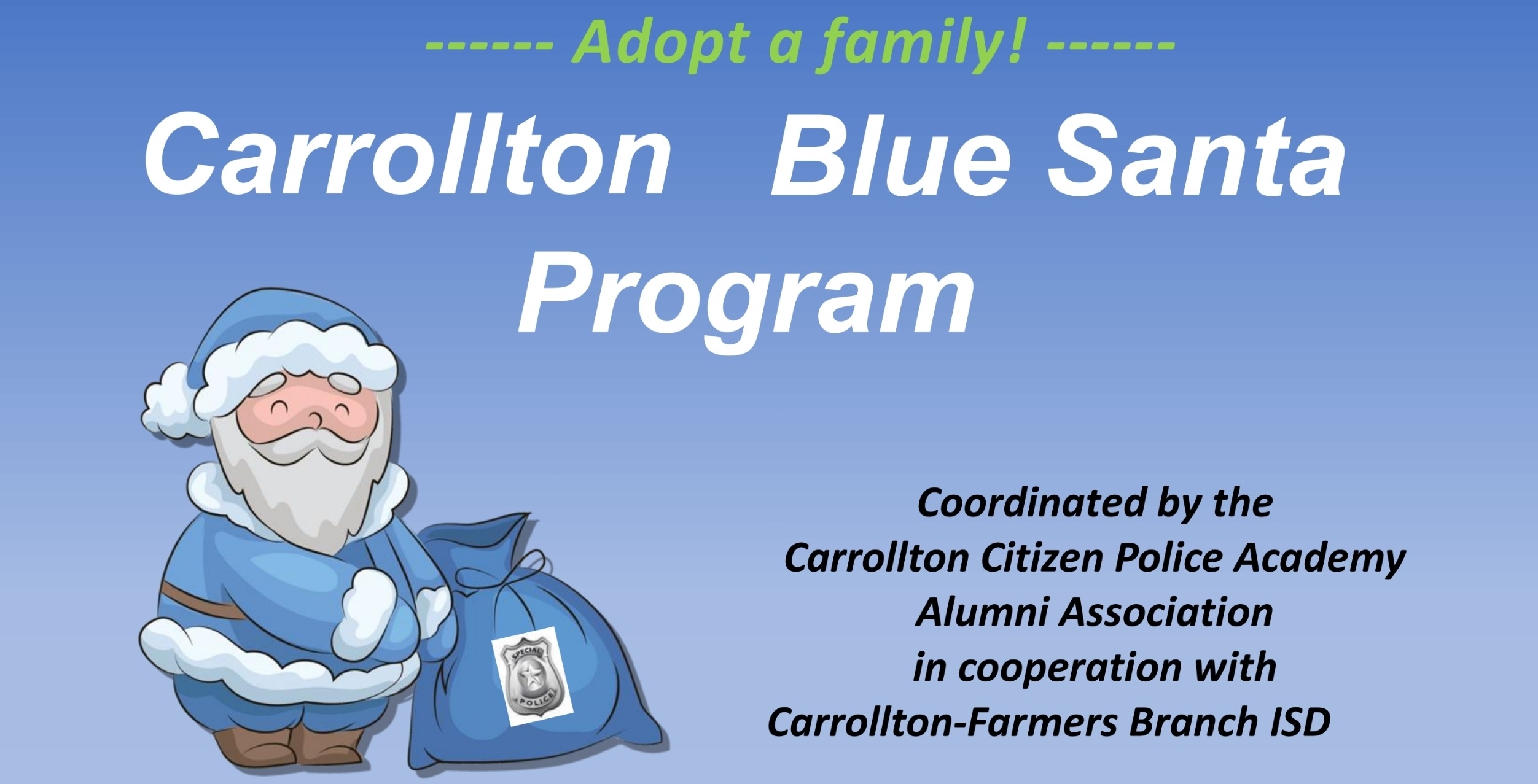 ------ Adopt a family! ------

Carrollton Blue Santa Program

SPECIAL POLICE

Coordinated by the Carrollton Citizen Police Academy Alumni Association in cooperation with Carrollton-Farmers Branch ISD